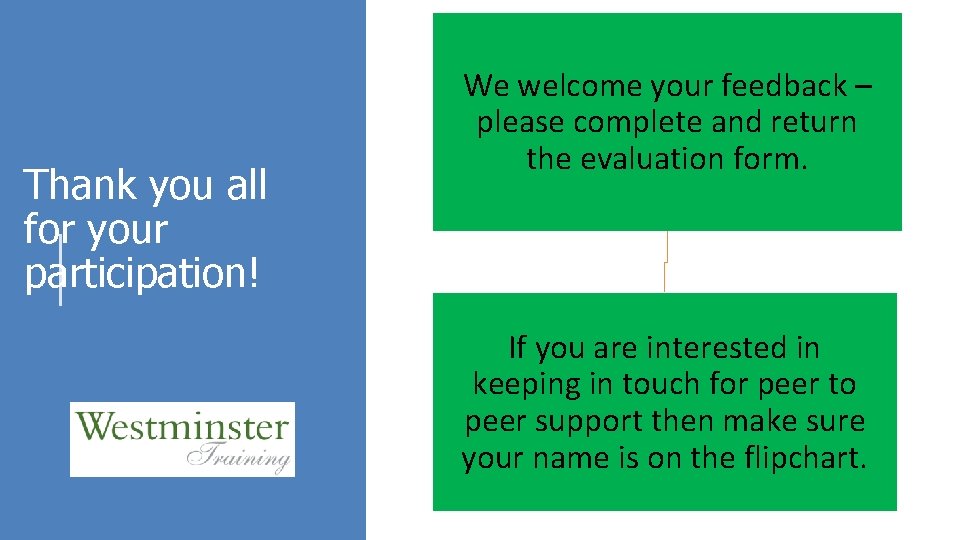 Thank you all for your participation!

Westminster Training

We welcome your feedback – please complete and return the evaluation form.

If you are interested in keeping in touch for peer to peer support then make sure your name is on the flipchart.